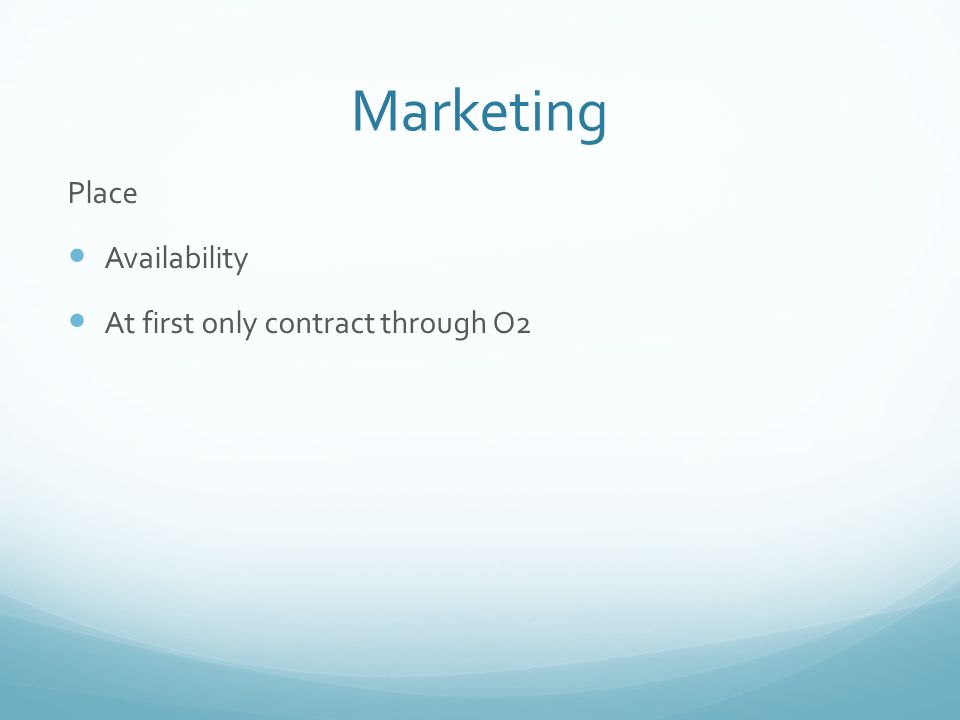 Marketing

Place

- Availability
- At first only contract through O2